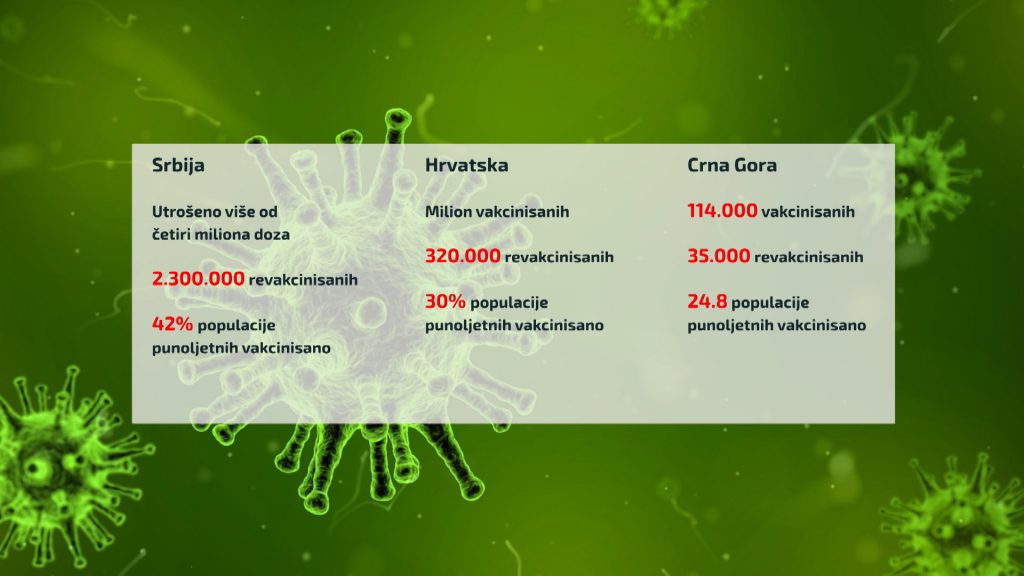 Srbija

Utrošeno više od četiri miliona doza

2.300.000 revakcinisanih

42% populacije punoljetnih vakcinisano

Hrvatska

Milion vakcinisanih

320.000 revakcinisanih

30% populacije punoljetnih vakcinisano

Crna Gora

114.000 vakcinisanih

35.000 revakcinisanih

24.8 populacije punoljetnih vakcinisano